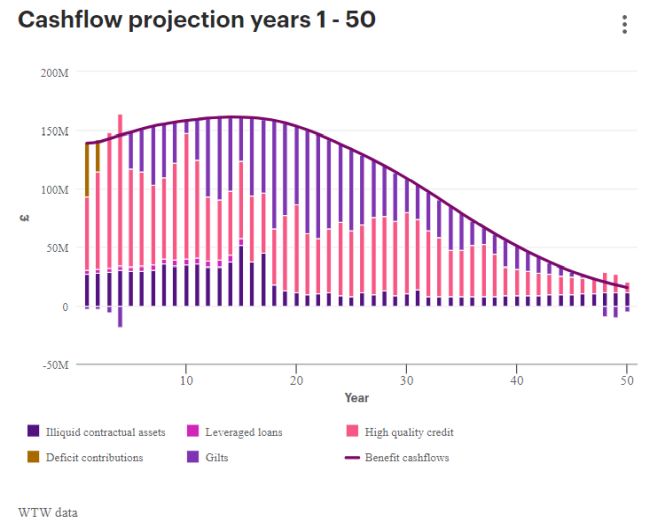 Cashflow projection years 1 - 50

200M
150M
100M
50M
0
-50M

£

10
20
30
40
50
Year

Illiquid contractual assets
Leveraged loans
High quality credit
Deficit contributions
Gilts
Benefit cashflows

WTW data